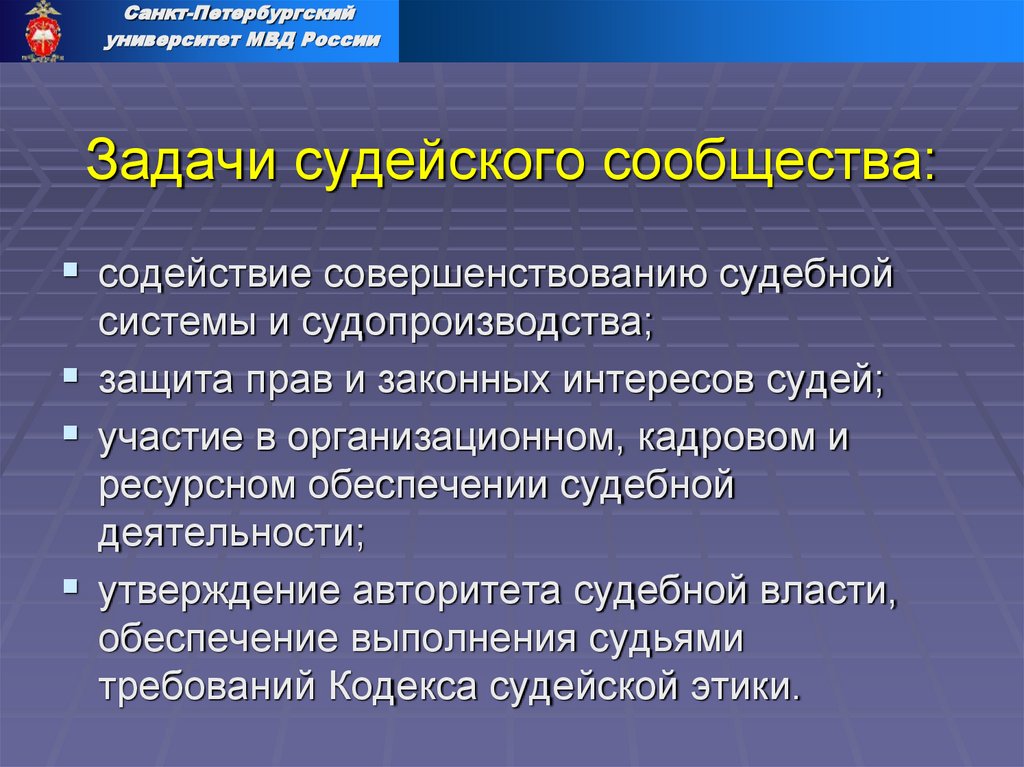 Санкт-Петербургский университет МВД России

Задачи судейского сообщества:

▪ содействие совершенствованию судебной системы и судопроизводства;
▪ защита прав и законных интересов судей;
▪ участие в организационном, кадровом и ресурсном обеспечении судебной деятельности;
▪ утверждение авторитета судебной власти, обеспечение выполнения судьями требований Кодекса судейской этики.